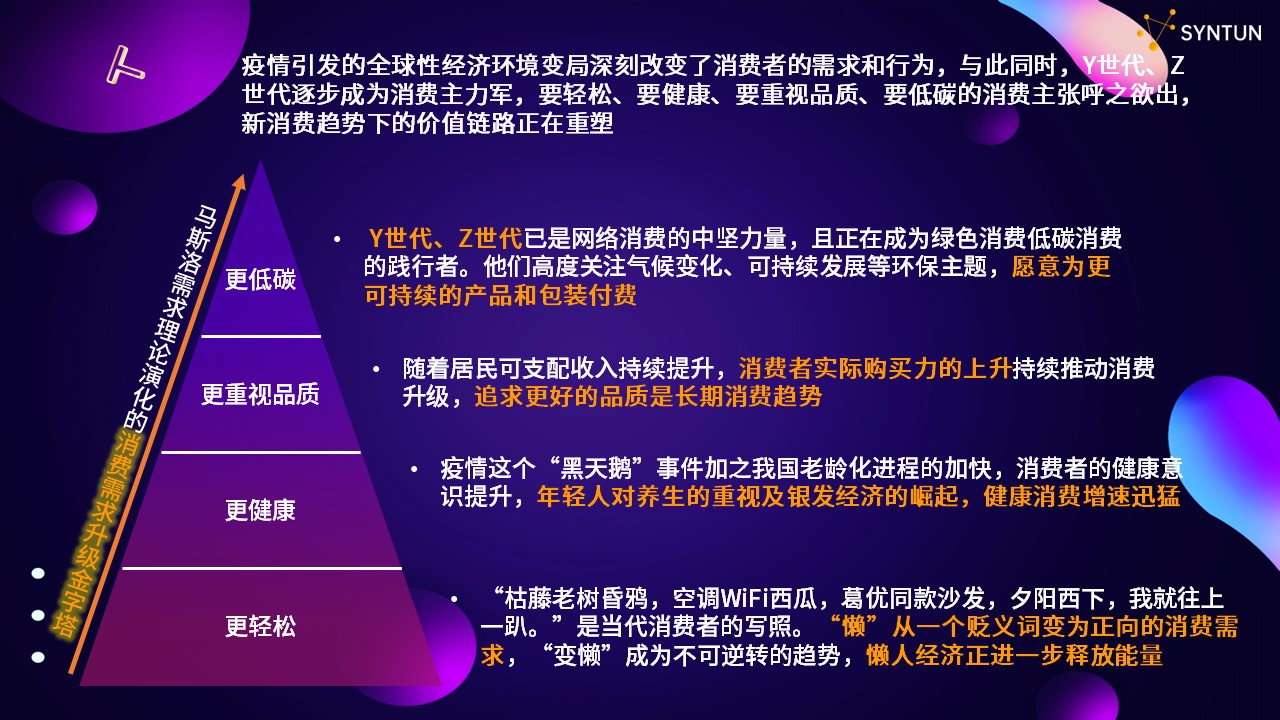 SYNTUN

疫情引发的全球性经济环境变局深刻改变了消费者的需求和行为，与此同时，Y世代、Z世代逐步成为消费主力军，要轻松、要健康、要重视品质、要低碳的消费主张呼之欲出，新消费趋势下的价值链路正在重塑

马斯洛需求理论演化的消费需求升级金字塔

更低碳

更重视品质

更健康

更轻松

• Y世代、Z世代已是网络消费的中坚力量，且正在成为绿色消费低碳消费的践行者。他们高度关注气候变化、可持续发展等环保主题，愿意为更可持续的产品和包装付费

• 随着居民可支配收入持续提升，消费者实际购买力的上升持续推动消费升级，追求更好的品质是长期消费趋势

• 疫情这个“黑天鹅”事件加之我国老龄化进程的加快，消费者的健康意识提升，年轻人对养生的重视及银发经济的崛起，健康消费增速迅猛

• “枯藤老树昏鸦，空调WiFi西瓜，葛优同款沙发，夕阳西下，我就往上一趴。”是当代消费者的写照。“懒”从一个贬义词变为正向的消费需求，“变懒”成为不可逆转的趋势，懒人经济正进一步释放能量